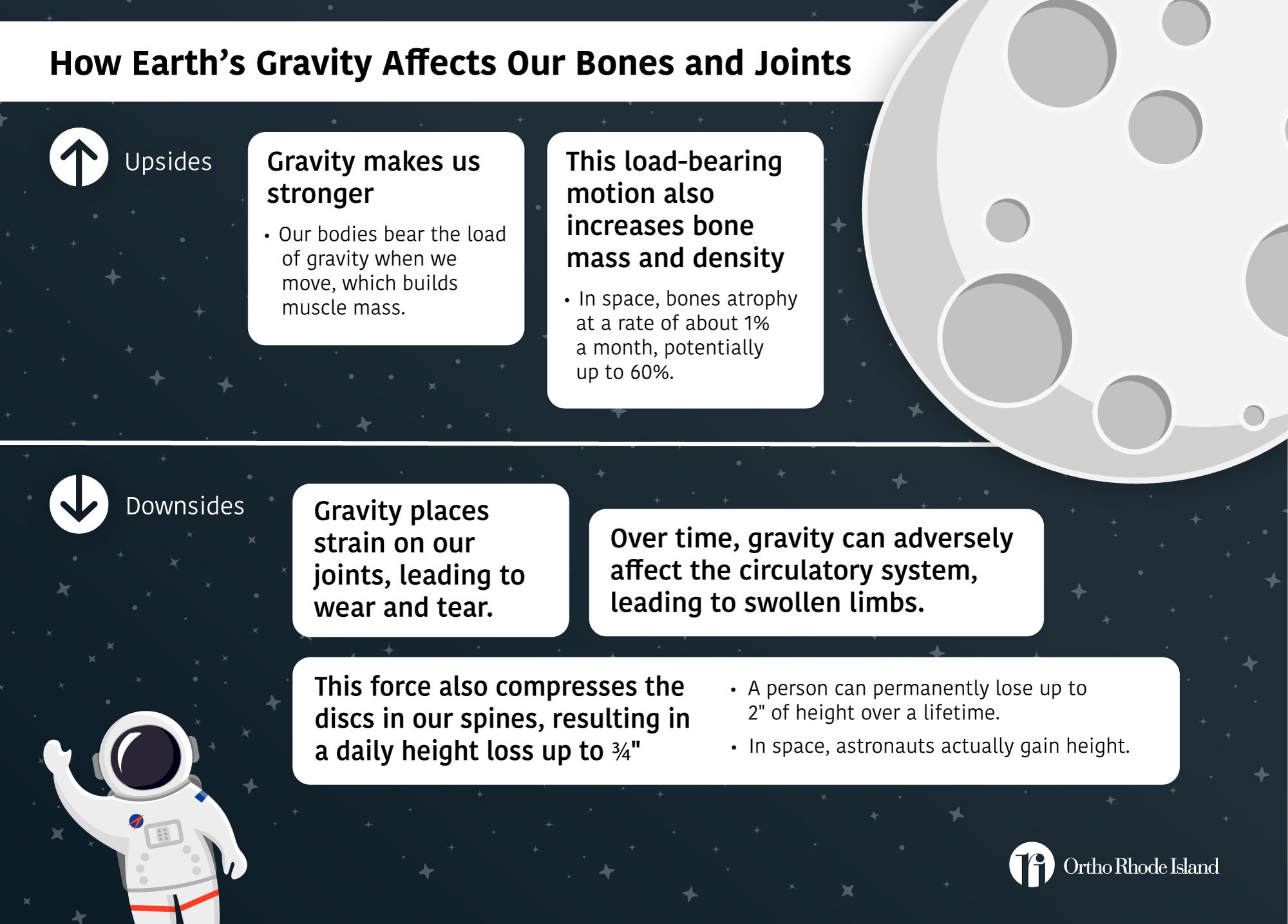 How Earth's Gravity Affects Our Bones and Joints

Upsides

Gravity makes us stronger

• Our bodies bear the load of gravity when we move, which builds muscle mass.

This load-bearing motion also increases bone mass and density

• In space, bones atrophy at a rate of about 1% a month, potentially up to 60%.

Downsides

Gravity places strain on our joints, leading to wear and tear.

Over time, gravity can adversely affect the circulatory system, leading to swollen limbs.

This force also compresses the discs in our spines, resulting in a daily height loss up to ¾"

• A person can permanently lose up to 2" of height over a lifetime.

• In space, astronauts actually gain height.

Ortho Rhode Island